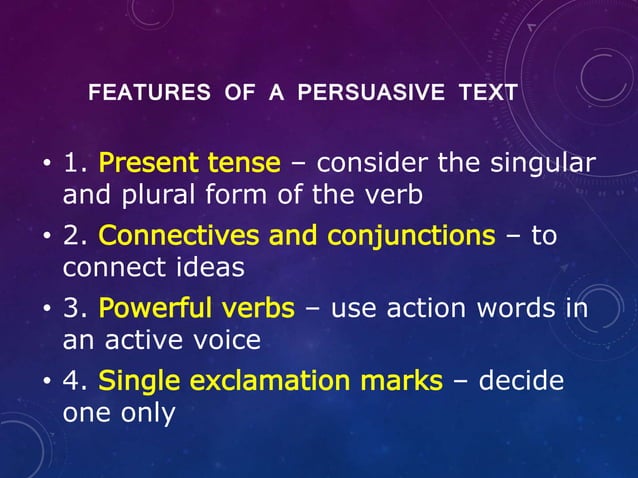 FEATURES OF A PERSUASIVE TEXT

• 1. Present tense – consider the singular and plural form of the verb

• 2. Connectives and conjunctions – to connect ideas

• 3. Powerful verbs – use action words in an active voice

• 4. Single exclamation marks – decide one only